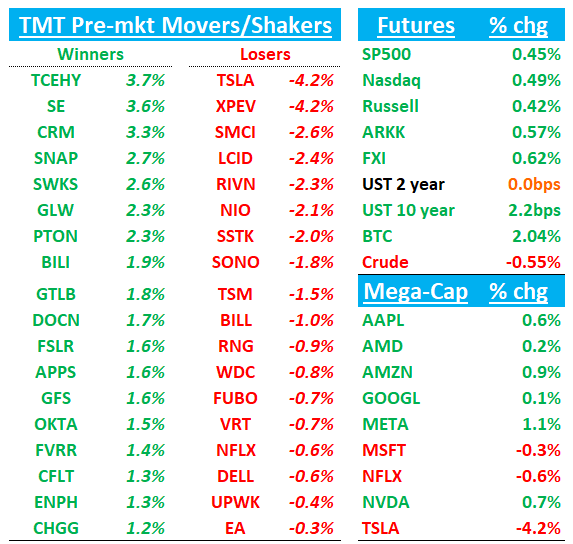 TMT Pre-mkt Movers/Shakers

| Winners | | Losers | |
|---|---|---|---|
| TCEHY | 3.7% | TSLA | -4.2% |
| SE | 3.6% | XPEV | -4.2% |
| CRM | 3.3% | SMCI | -2.6% |
| SNAP | 2.7% | LCID | -2.4% |
| SWKS | 2.6% | RIVN | -2.3% |
| GLW | 2.3% | NIO | -2.1% |
| PTON | 2.3% | SSTK | -2.0% |
| BILI | 1.9% | SONO | -1.8% |
| GTLB | 1.8% | TSM | -1.5% |
| DOCN | 1.7% | BILL | -1.0% |
| FSLR | 1.6% | RNG | -0.9% |
| APPS | 1.6% | WDC | -0.8% |
| GFS | 1.6% | FUBO | -0.7% |
| OKTA | 1.5% | VRT | -0.7% |
| FVRR | 1.4% | NFLX | -0.6% |
| CFLT | 1.3% | DELL | -0.6% |
| ENPH | 1.3% | UPWK | -0.4% |
| CHGG | 1.2% | EA | -0.3% |

| Futures | % chg |
|---|---|
| SP500 | 0.45% |
| Nasdaq | 0.49% |
| Russell | 0.42% |
| ARKK | 0.57% |
| FXI | 0.62% |
| UST 2 year | 0.0bps |
| UST 10 year | 2.2bps |
| BTC | 2.04% |
| Crude | -0.55% |

| Mega-Cap | % chg |
|---|---|
| AAPL | 0.6% |
| AMD | 0.2% |
| AMZN | 0.9% |
| GOOGL | 0.1% |
| META | 1.1% |
| MSFT | -0.3% |
| NFLX | -0.6% |
| NVDA | 0.7% |
| TSLA | -4.2% |